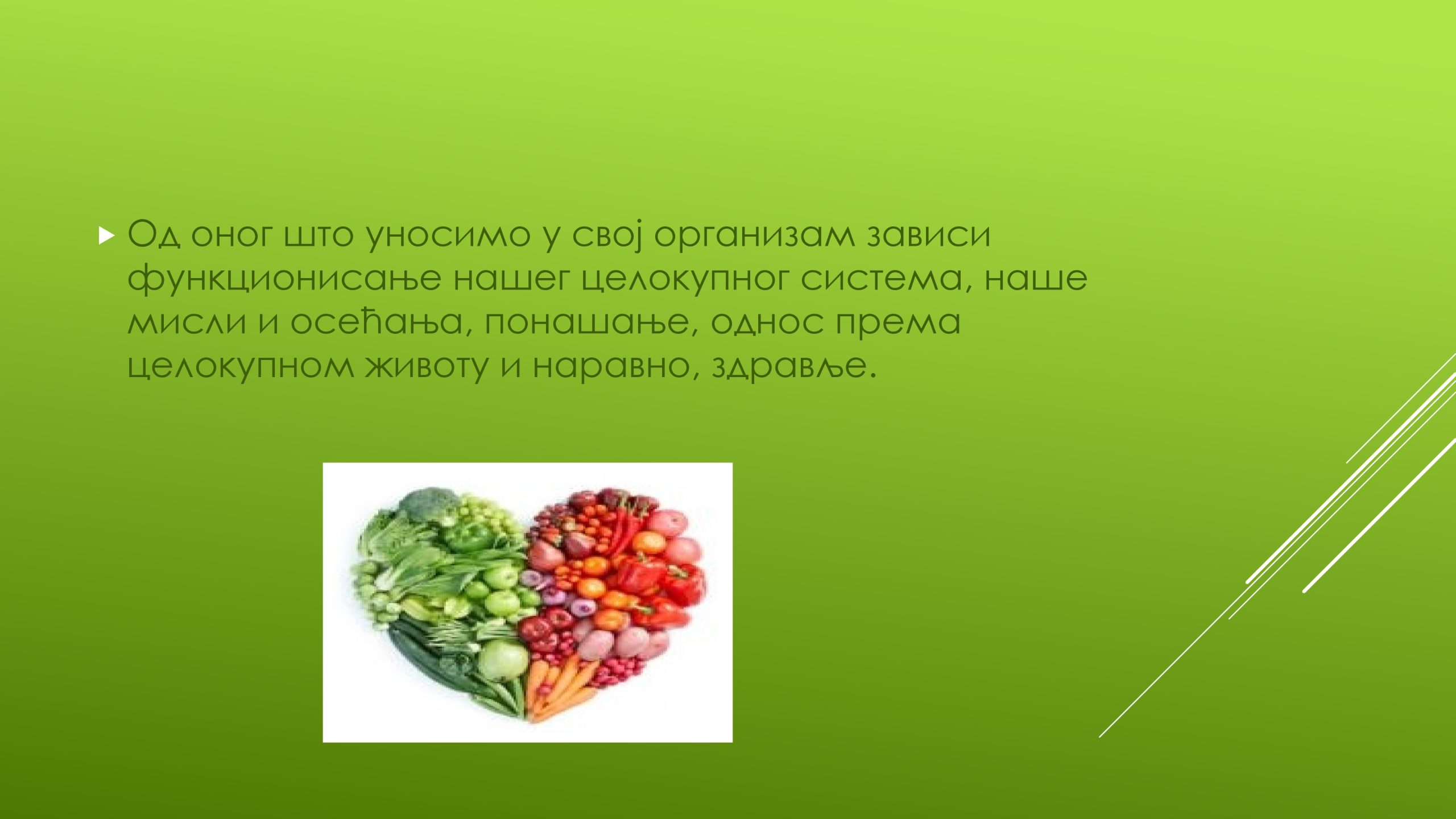 Од оног што уносимо у свој организам зависи функционисање нашег целокупног система, наше мисли и осећања, понашање, однос према целокупном животу и наравно, здравље.